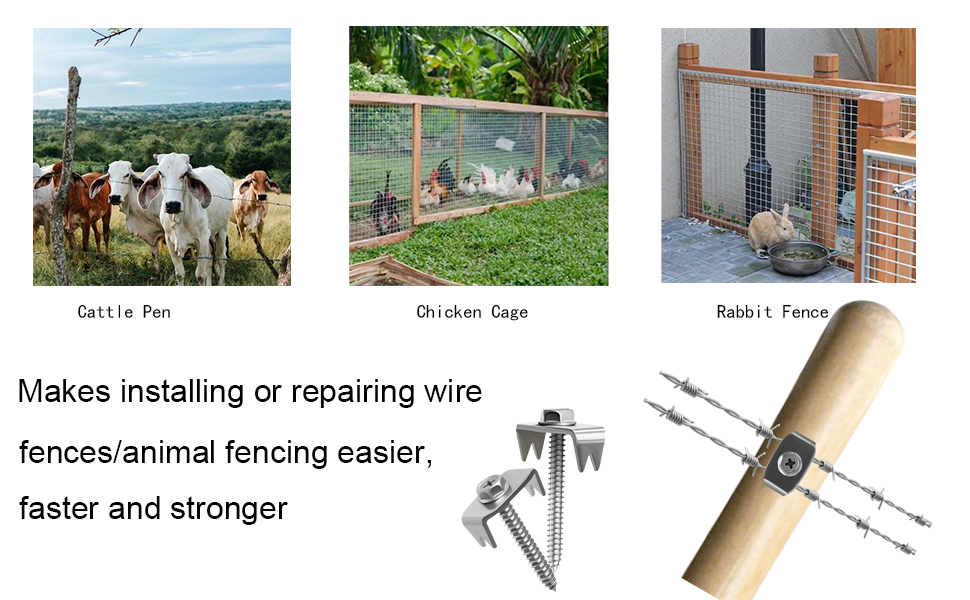 Cattle Pen

Chicken Cage

Rabbit Fence

Makes installing or repairing wire fences/animal fencing easier, faster and stronger